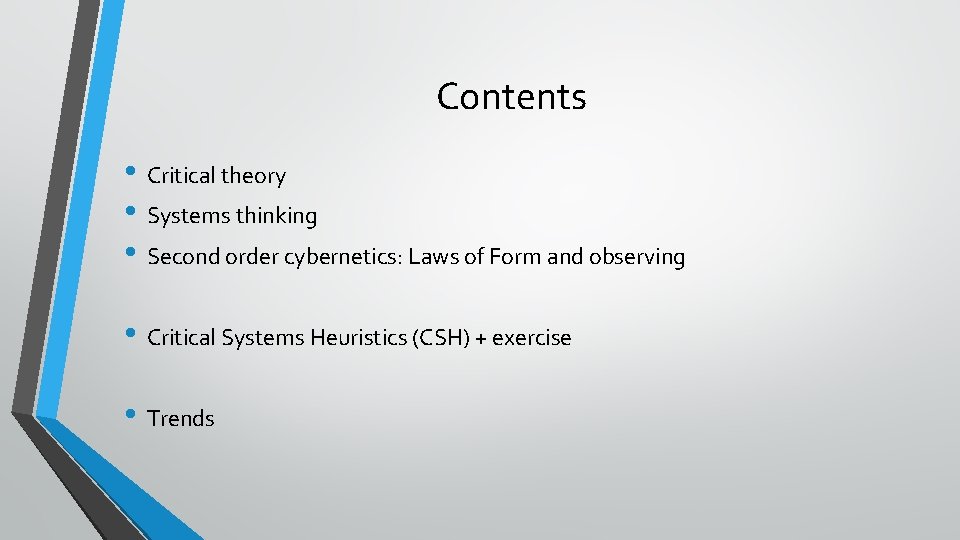 Contents

• Critical theory
• Systems thinking
• Second order cybernetics: Laws of Form and observing

• Critical Systems Heuristics (CSH) + exercise

• Trends